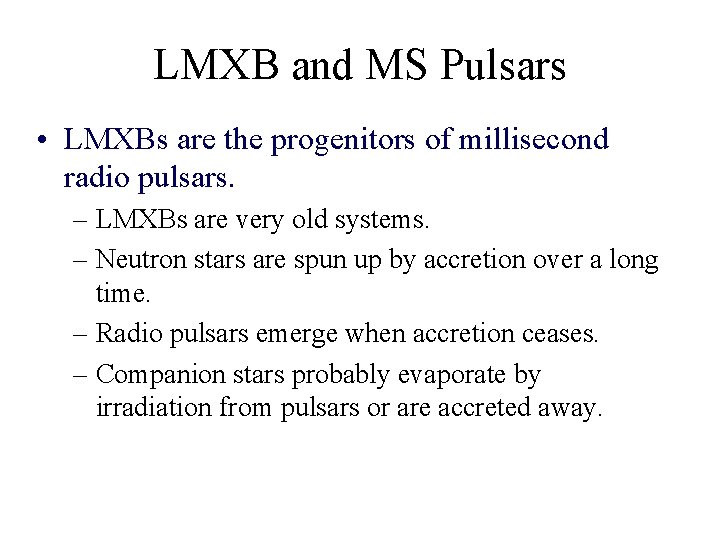 LMXB and MS Pulsars

• LMXBs are the progenitors of millisecond radio pulsars.

– LMXBs are very old systems.

– Neutron stars are spun up by accretion over a long time.

– Radio pulsars emerge when accretion ceases.

– Companion stars probably evaporate by irradiation from pulsars or are accreted away.